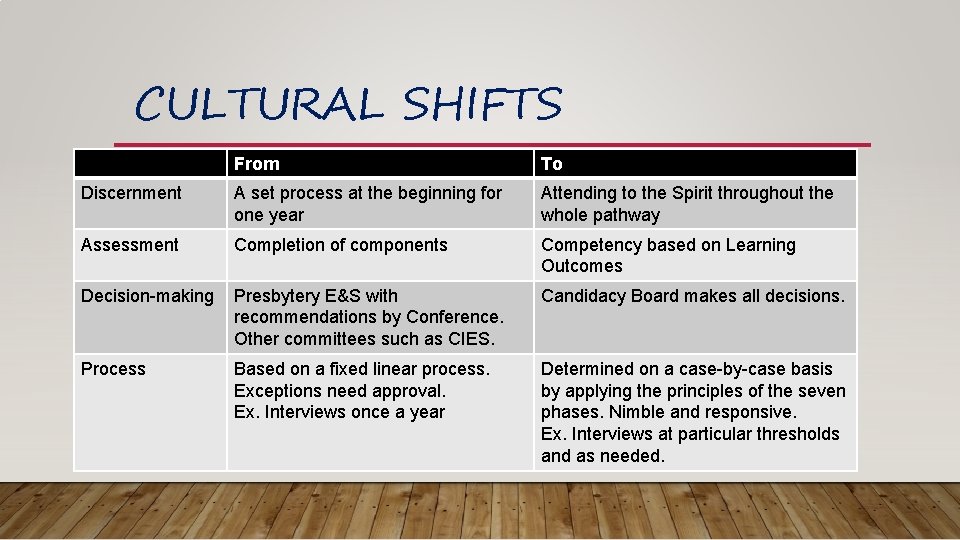 CULTURAL SHIFTS

| | From | To |
|---|---|---|
| Discernment | A set process at the beginning for one year | Attending to the Spirit throughout the whole pathway |
| Assessment | Completion of components | Competency based on Learning Outcomes |
| Decision-making | Presbytery E&S with recommendations by Conference. Other committees such as CIES. | Candidacy Board makes all decisions. |
| Process | Based on a fixed linear process. Exceptions need approval. Ex. Interviews once a year | Determined on a case-by-case basis by applying the principles of the seven phases. Nimble and responsive. Ex. Interviews at particular thresholds and as needed. |